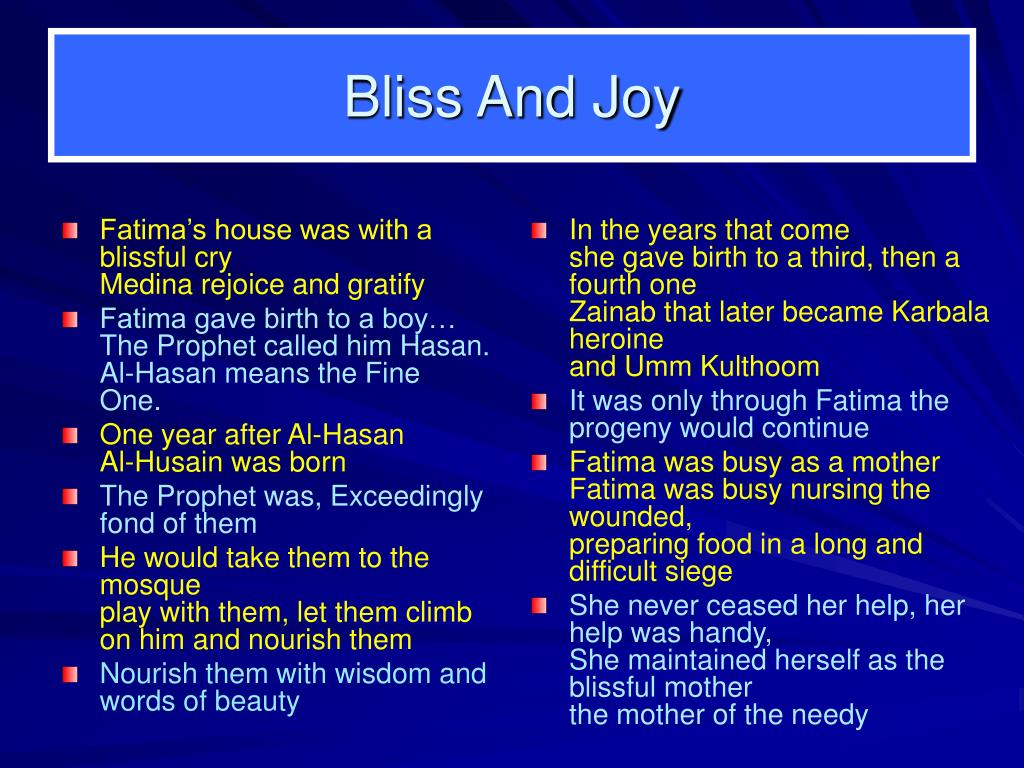 Bliss And Joy

Fatima's house was with a blissful cry
Medina rejoice and gratify

Fatima gave birth to a boy…
The Prophet called him Hasan.
Al-Hasan means the Fine One.

One year after Al-Hasan
Al-Husain was born

The Prophet was, Exceedingly fond of them

He would take them to the mosque
play with them, let them climb on him and nourish them

Nourish them with wisdom and words of beauty

In the years that come
she gave birth to a third, then a fourth one
Zainab that later became Karbala heroine
and Umm Kulthoom

It was only through Fatima the progeny would continue

Fatima was busy as a mother
Fatima was busy nursing the wounded,
preparing food in a long and difficult siege

She never ceased her help, her help was handy,
She maintained herself as the blissful mother
the mother of the needy